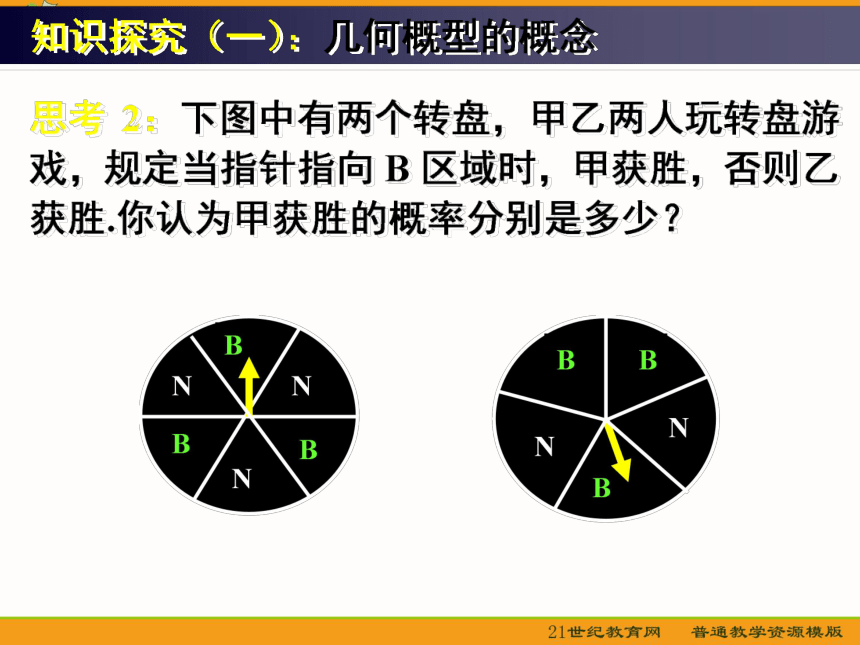 知识探究（一）：几何概型的概念

思考 2：下图中有两个转盘，甲乙两人玩转盘游戏，规定当指针指向 B 区域时，甲获胜，否则乙获胜.你认为甲获胜的概率分别是多少？

B
N
N
B
B
N

B
B
N
N
B

21世纪教育网　普通教学资源模版